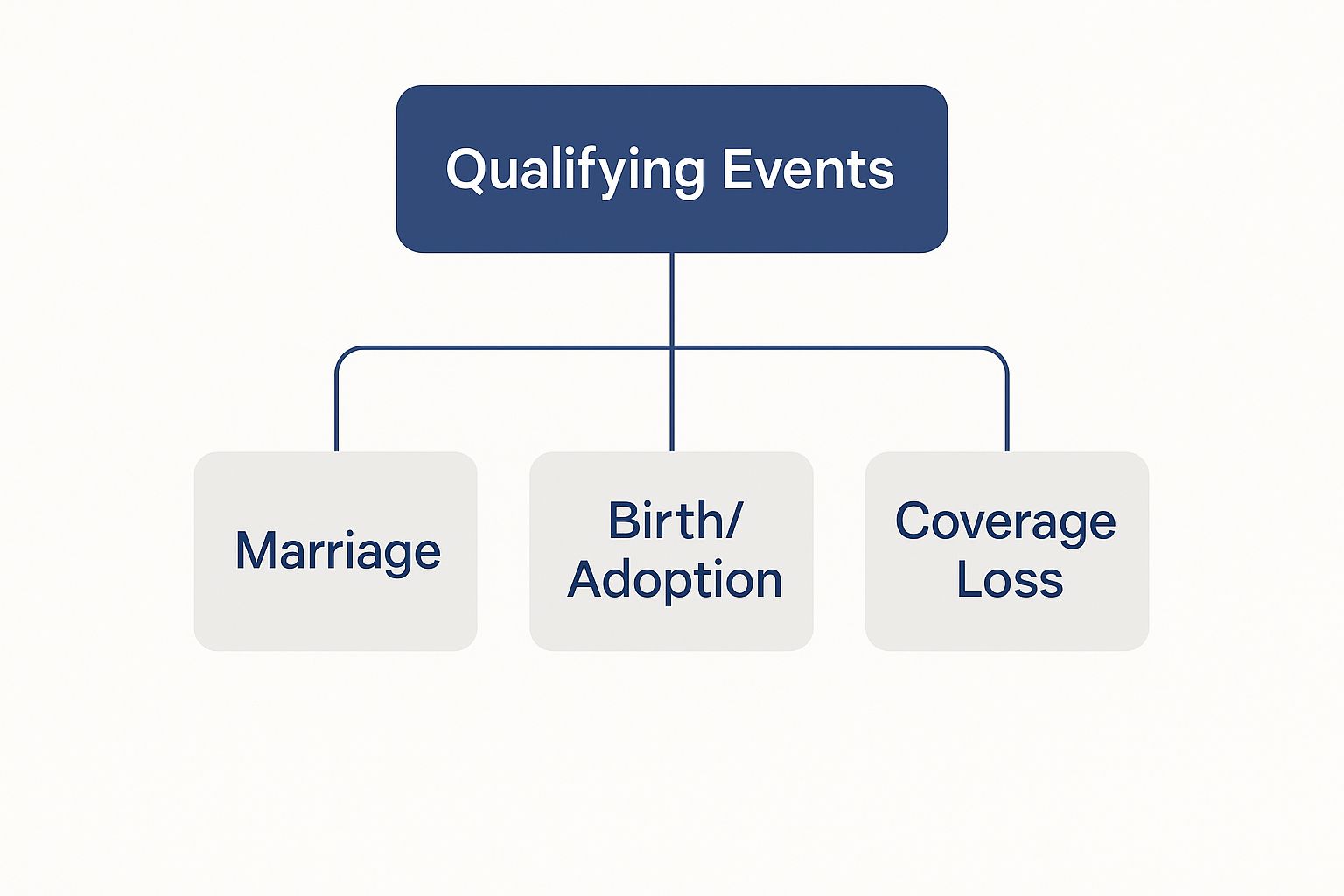 Qualifying Events

Marriage

Birth/ Adoption

Coverage Loss